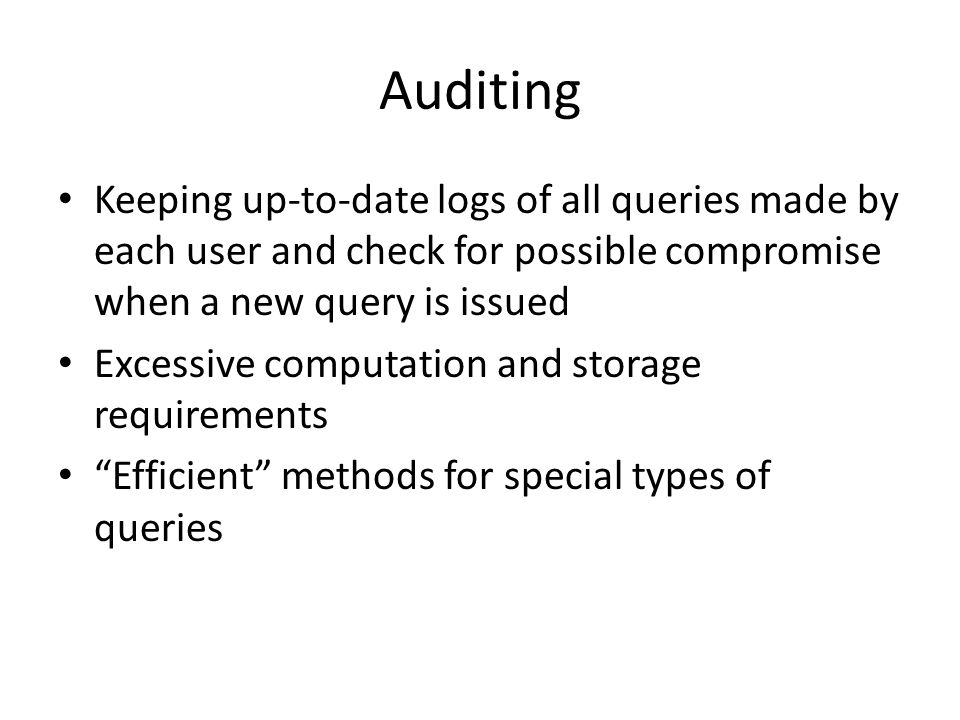 Auditing

• Keeping up-to-date logs of all queries made by each user and check for possible compromise when a new query is issued
• Excessive computation and storage requirements
• “Efficient” methods for special types of queries